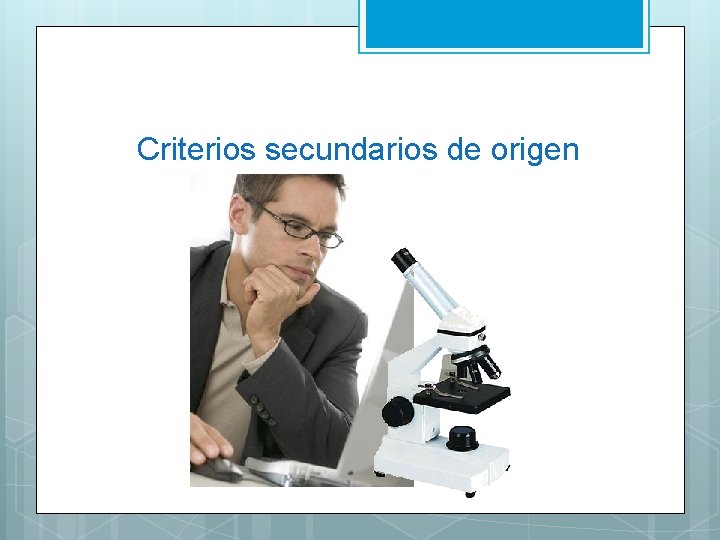 Criterios secundarios de origen